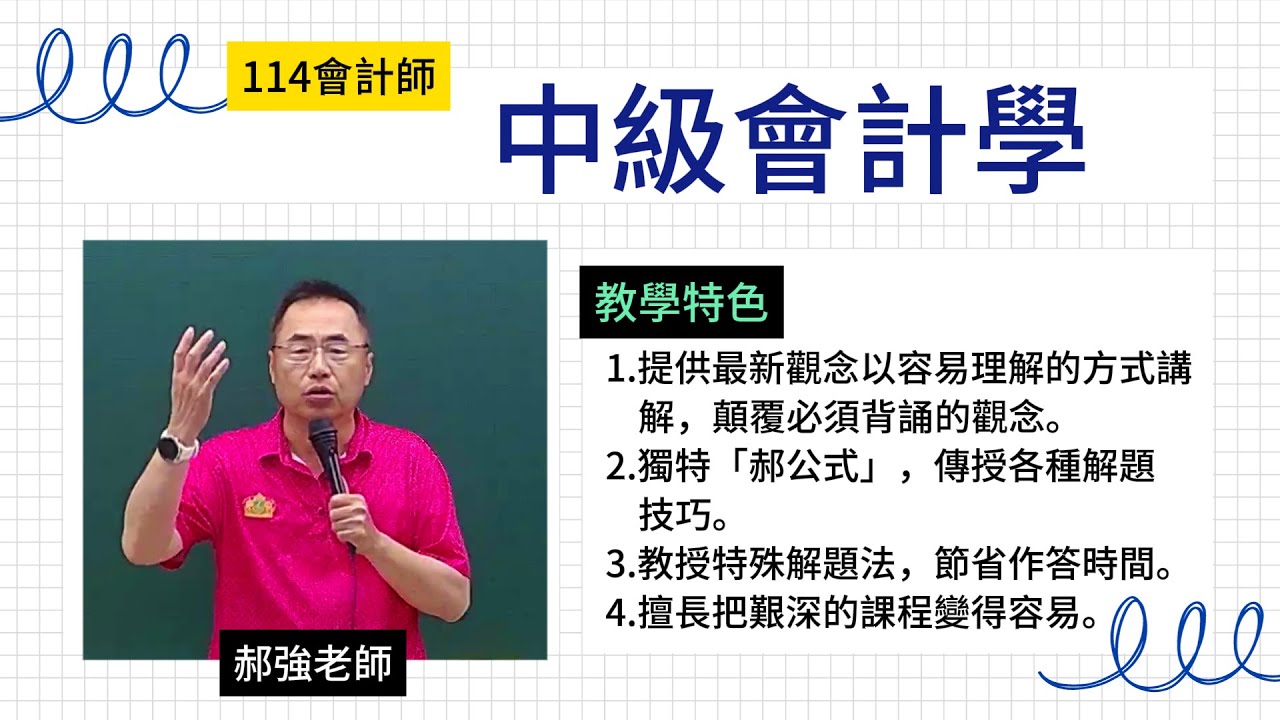 114會計師

中級會計學

郝強老師

教學特色

1.提供最新觀念以容易理解的方式講解，顛覆必須背誦的觀念。

2.獨特「郝公式」，傳授各種解題技巧。

3.教授特殊解題法，節省作答時間。

4.擅長把艱深的課程變得容易。